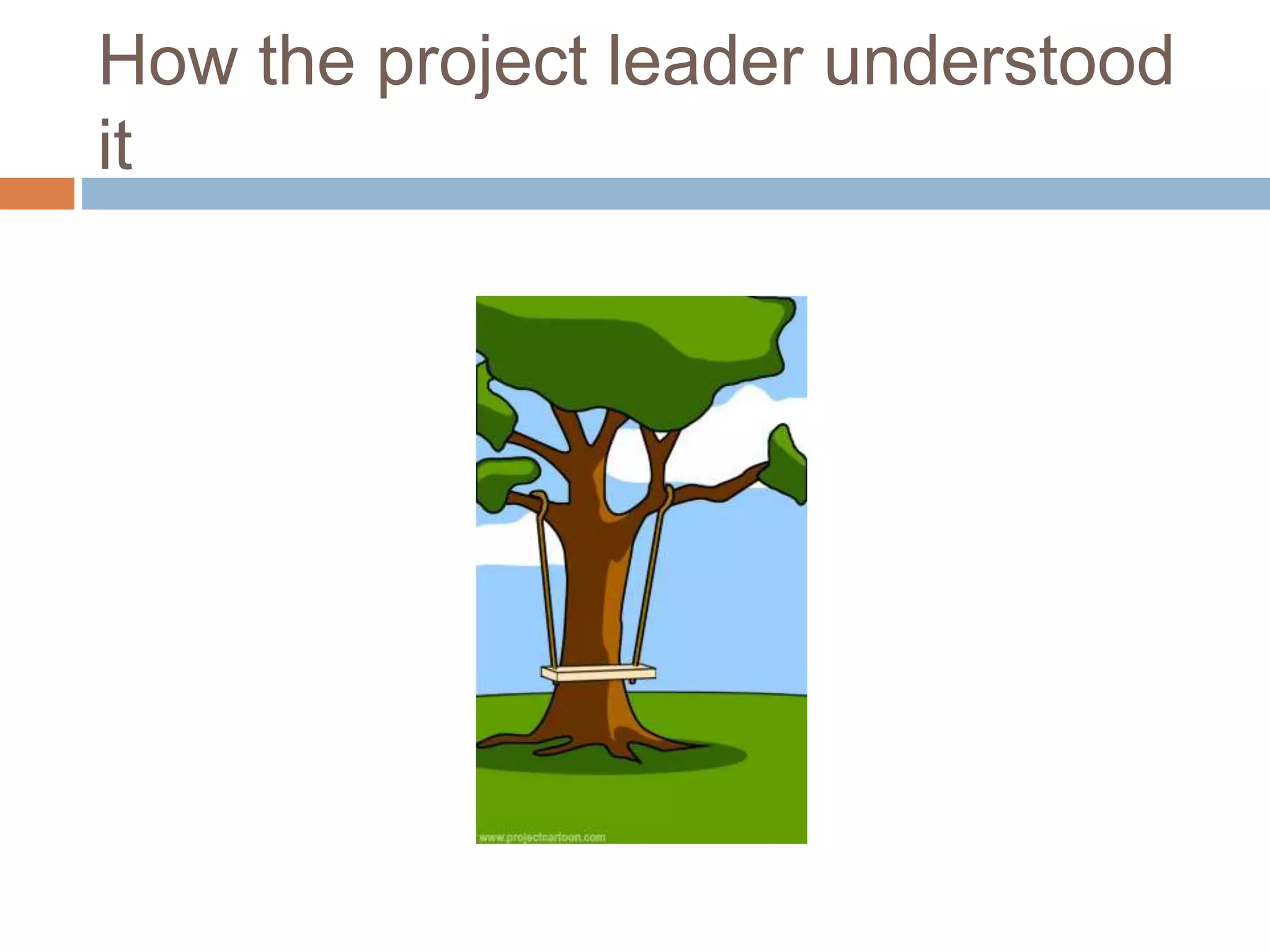 How the project leader understood it

www.projectcartoon.com